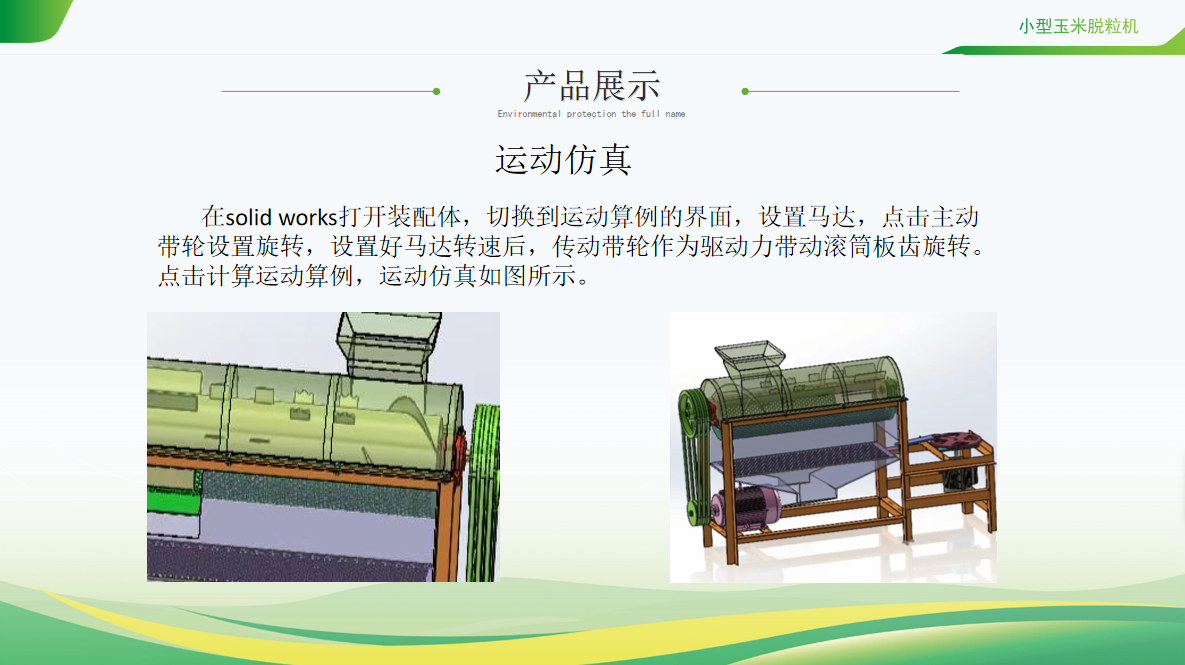 小型玉米脱粒机

产品展示

Environmental protection the full name

运动仿真

在solid works打开装配体，切换到运动算例的界面，设置马达，点击主动带轮设置旋转，设置好马达转速后，传动带轮作为驱动力带动滚筒板齿旋转。点击计算运动算例，运动仿真如图所示。